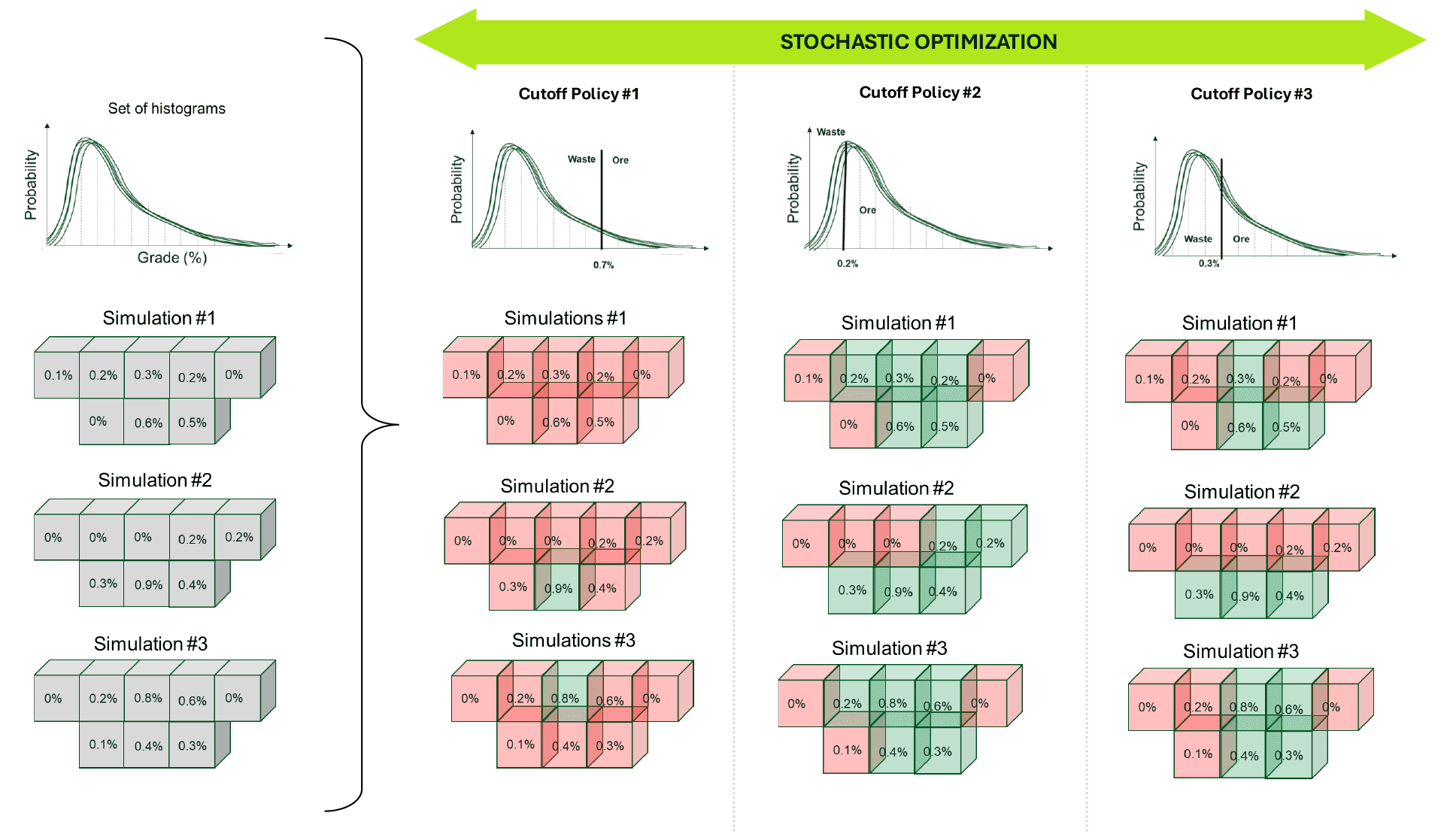 STOCHASTIC OPTIMIZATION

Set of histograms
Probability
Grade (%)

Simulation #1
0.1% 0.2% 0.3% 0.2% 0%
0% 0.6% 0.5%

Simulation #2
0% 0% 0% 0.2% 0.2%
0.3% 0.9% 0.4%

Simulation #3
0% 0.2% 0.8% 0.6% 0%
0.1% 0.4% 0.3%

Cutoff Policy #1
Probability
Waste Ore
0.7%

Simulations #1
0.1% 0.2% 0.3% 0.2% 0%
0% 0.6% 0.5%

Simulation #2
0% 0% 0% 0.2% 0.2%
0.3% 0.9% 0.4%

Simulations #3
0% 0.2% 0.8% 0.6% 0%
0.1% 0.4% 0.3%

Cutoff Policy #2
Probability
Waste
Ore
0.2%

Simulation #1
0.1% 0.2% 0.3% 0.2% 0%
0% 0.6% 0.5%

Simulation #2
0% 0% 0% 0.2% 0.2%
0.3% 0.9% 0.4%

Simulation #3
0% 0.2% 0.8% 0.6% 0%
0.1% 0.4% 0.3%

Cutoff Policy #3
Probability
Waste Ore
0.3%

Simulation #1
0.1% 0.2% 0.3% 0.2% 0%
0% 0.6% 0.5%

Simulation #2
0% 0% 0% 0.2% 0.2%
0.3% 0.9% 0.4%

Simulation #3
0% 0.2% 0.8% 0.6% 0%
0.1% 0.4% 0.3%